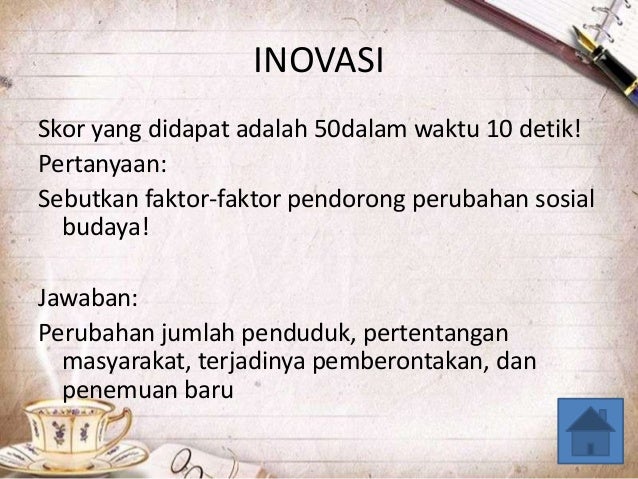 INOVASI

Skor yang didapat adalah 50dalam waktu 10 detik!
Pertanyaan:
Sebutkan faktor-faktor pendorong perubahan sosial budaya!

Jawaban:
Perubahan jumlah penduduk, pertentangan masyarakat, terjadinya pemberontakan, dan penemuan baru